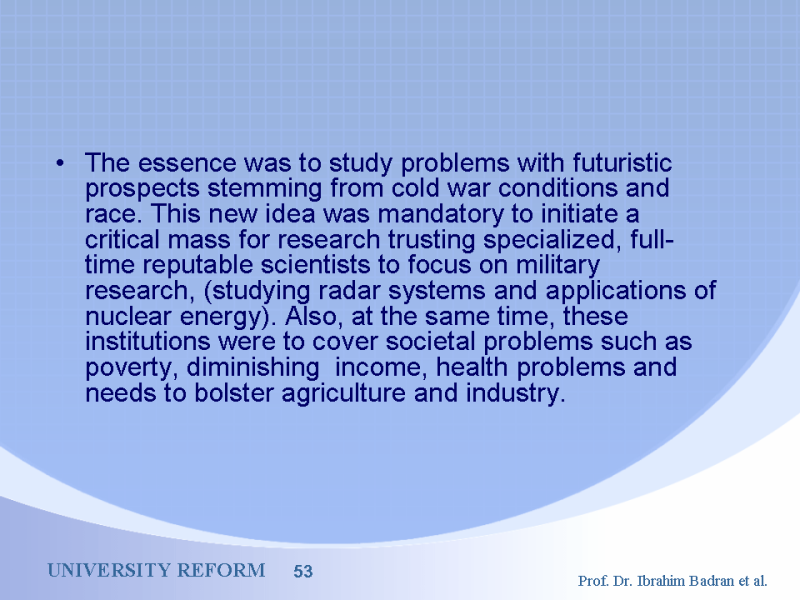 • The essence was to study problems with futuristic prospects stemming from cold war conditions and race. This new idea was mandatory to initiate a critical mass for research trusting specialized, full-time reputable scientists to focus on military research, (studying radar systems and applications of nuclear energy). Also, at the same time, these institutions were to cover societal problems such as poverty, diminishing income, health problems and needs to bolster agriculture and industry.

UNIVERSITY REFORM 53

Prof. Dr. Ibrahim Badran et al.